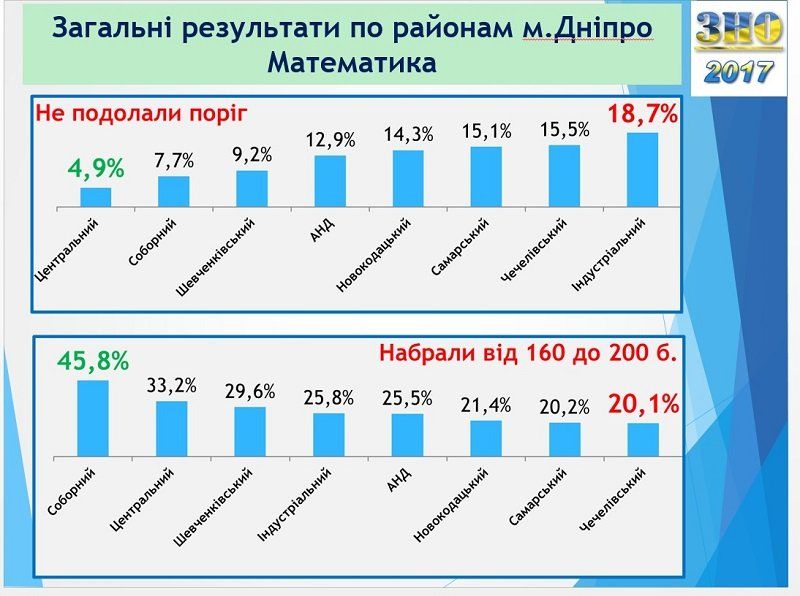 Загальні результати по районам м.Дніпро
Математика

ЗНО
2017

Не подолали поріг

4,9%
7,7%
9,2%
12,9%
14,3%
15,1%
15,5%
18,7%

Центральний
Соборний
Шевченківський
АНД
Новокодацький
Самарський
Чечелівський
Індустріальний

Набрали від 160 до 200 б.

45,8%
33,2%
29,6%
25,8%
25,5%
21,4%
20,2%
20,1%

Соборний
Центральний
Шевченківський
Індустріальний
АНД
Новокодацький
Самарський
Чечелівський